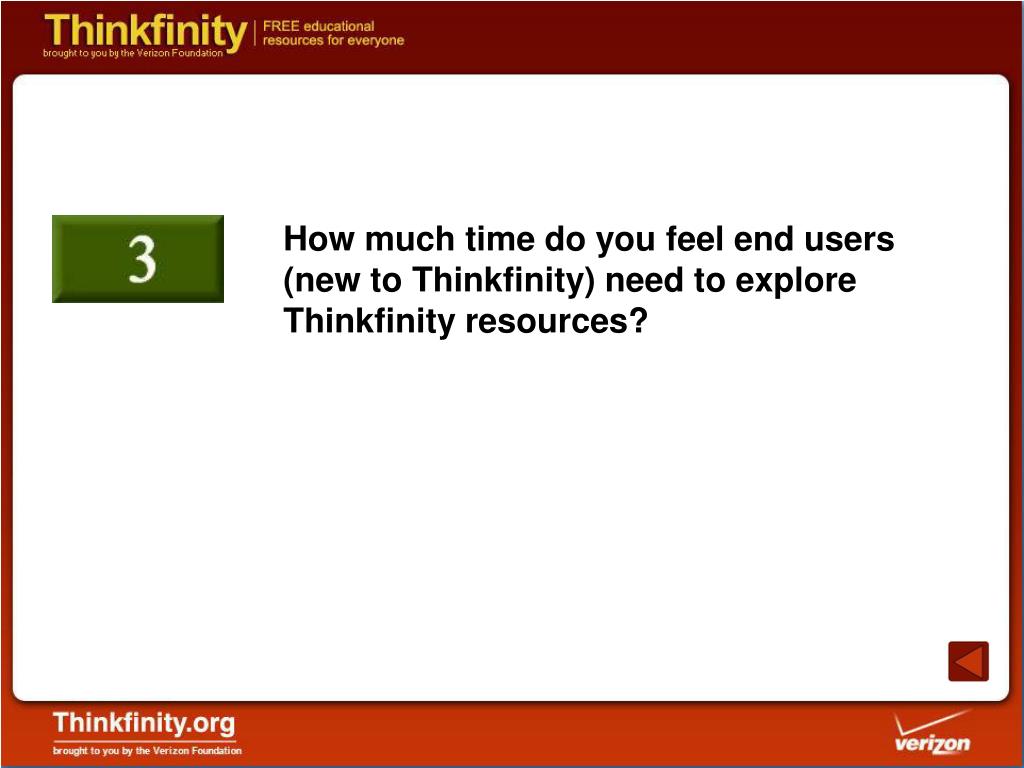 Thinkfinity
brought to you by the Verizon Foundation
FREE educational resources for everyone

3

How much time do you feel end users (new to Thinkfinity) need to explore Thinkfinity resources?

Thinkfinity.org
brought to you by the Verizon Foundation

verizon